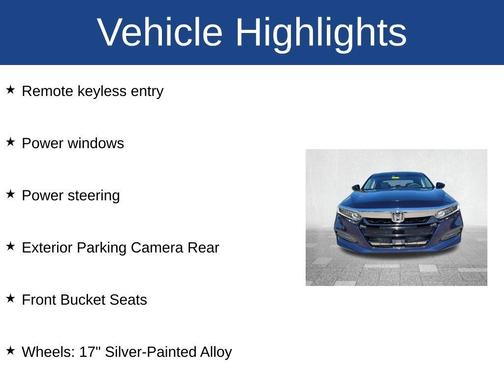 Vehicle Highlights

★ Remote keyless entry

★ Power windows

★ Power steering

★ Exterior Parking Camera Rear

★ Front Bucket Seats

★ Wheels: 17" Silver-Painted Alloy